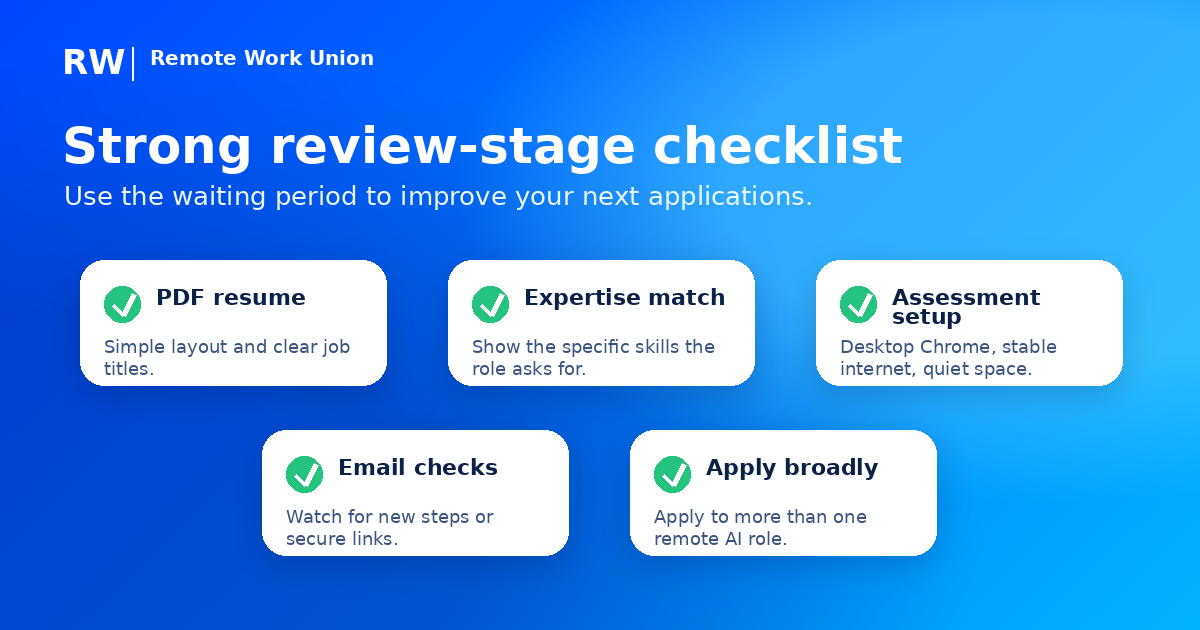 RW | Remote Work Union

Strong review-stage checklist

Use the waiting period to improve your next applications.

PDF resume

Simple layout and clear job titles.

Expertise match

Show the specific skills the role asks for.

Assessment setup

Desktop Chrome, stable internet, quiet space.

Email checks

Watch for new steps or secure links.

Apply broadly

Apply to more than one remote AI role.